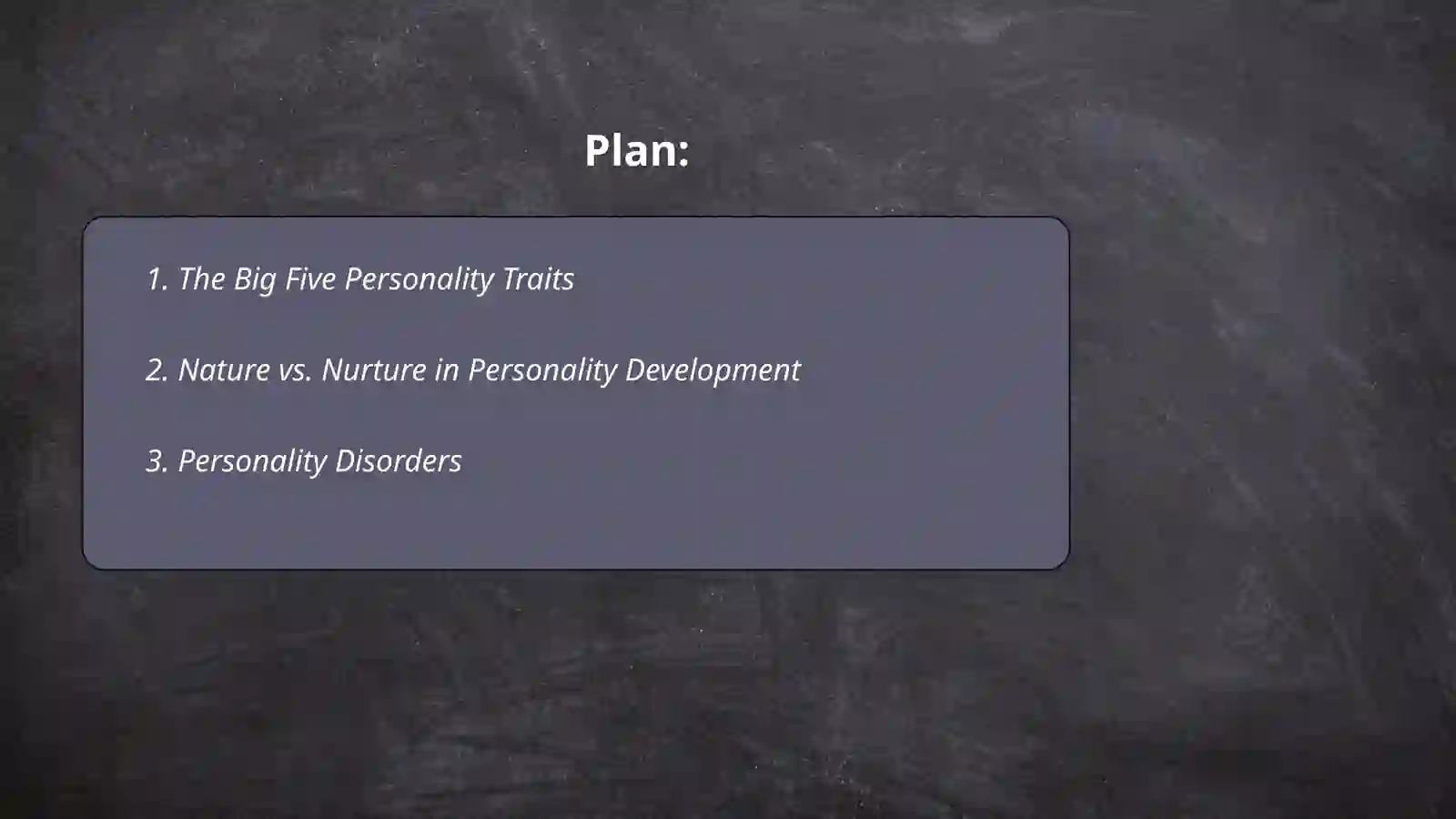 Plan:

1. The Big Five Personality Traits

2. Nature vs. Nurture in Personality Development

3. Personality Disorders